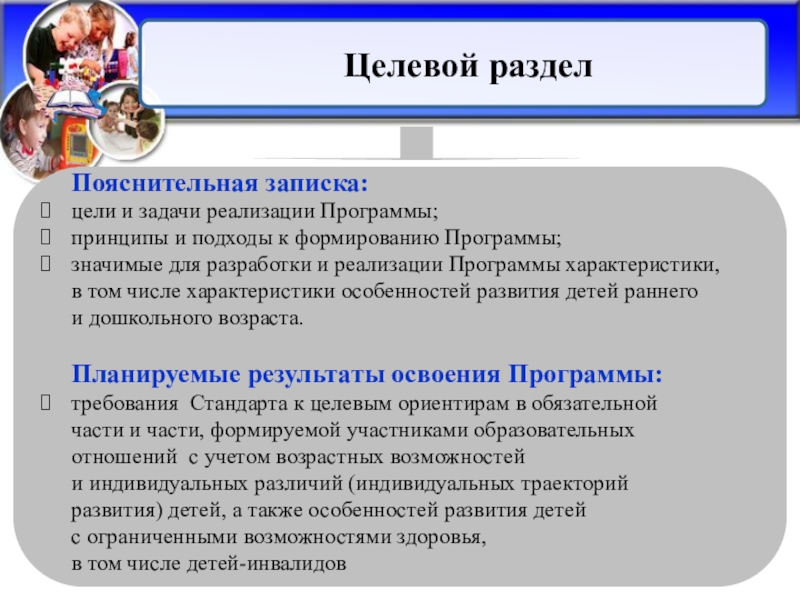 Целевой раздел

Пояснительная записка:
цели и задачи реализации Программы;
принципы и подходы к формированию Программы;
значимые для разработки и реализации Программы характеристики, в том числе характеристики особенностей развития детей раннего и дошкольного возраста.

Планируемые результаты освоения Программы:
требования Стандарта к целевым ориентирам в обязательной части и части, формируемой участниками образовательных отношений с учетом возрастных возможностей и индивидуальных различий (индивидуальных траекторий развития) детей, а также особенностей развития детей с ограниченными возможностями здоровья, в том числе детей-инвалидов